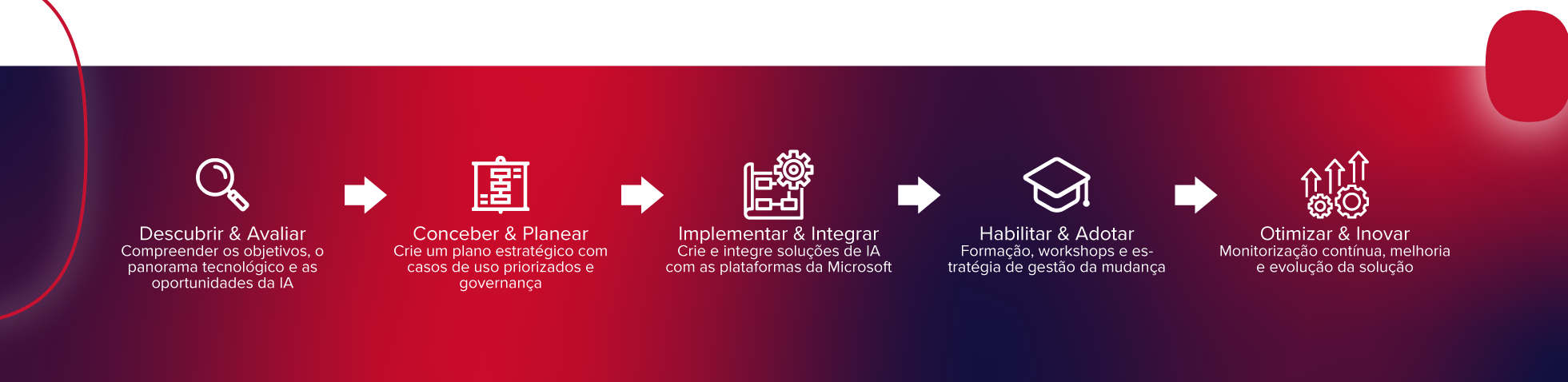 Descubrir & Avaliar
Compreender os objetivos, o panorama tecnológico e as oportunidades da IA

Conceber & Planear
Crie um plano estratégico com casos de uso priorizados e governança

Implementar & Integrar
Crie e integre soluções de IA com as plataformas da Microsoft

Habilitar & Adotar
Formação, workshops e estratégia de gestão da mudança

Otimizar & Inovar
Monitorização contínua, melhoria e evolução da solução